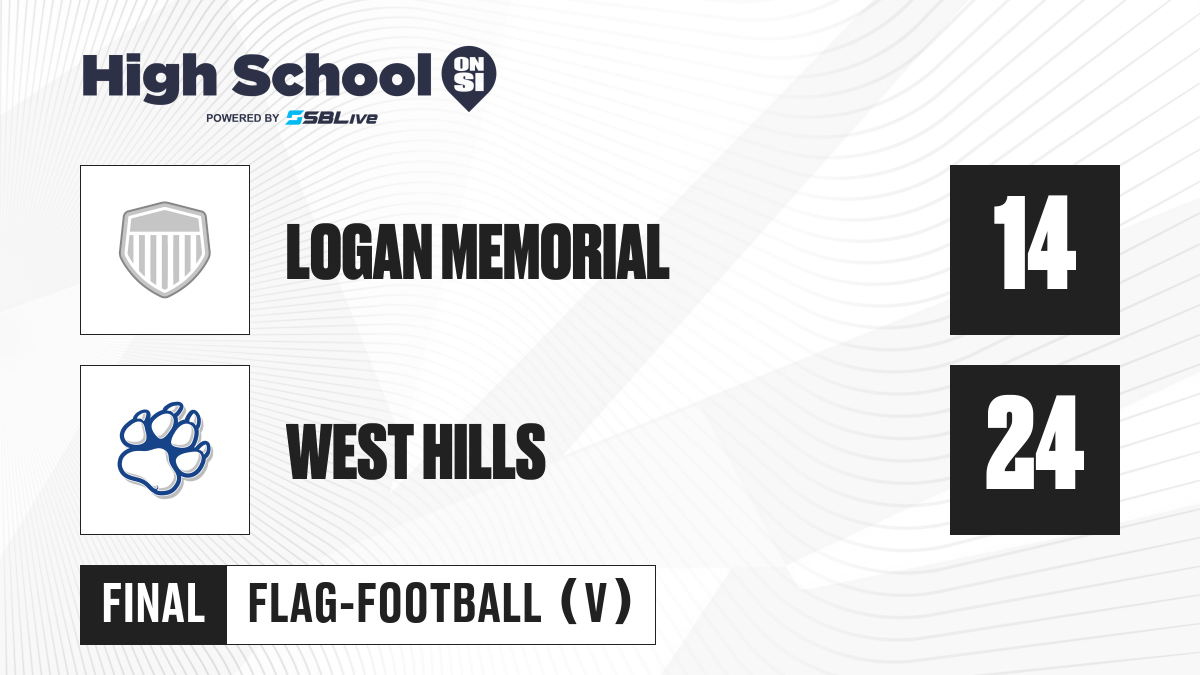 High School ON SI
POWERED BY SBLive

LOGAN MEMORIAL
14

WEST HILLS
24

FINAL
FLAG-FOOTBALL (V)